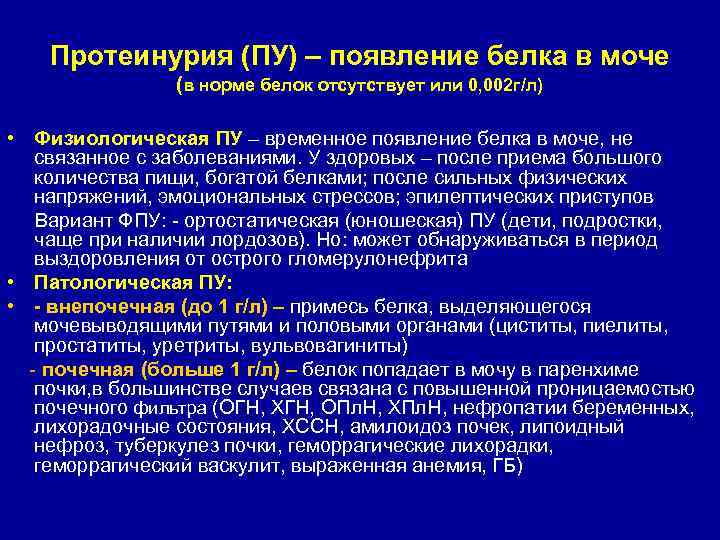 Протеинурия (ПУ) – появление белка в моче
(в норме белок отсутствует или 0,002г/л)

• Физиологическая ПУ – временное появление белка в моче, не связанное с заболеваниями. У здоровых – после приема большого количества пищи, богатой белками; после сильных физических напряжений, эмоциональных стрессов; эпилептических приступов
Вариант ФПУ: - ортостатическая (юношеская) ПУ (дети, подростки, чаще при наличии лордозов). Но: может обнаруживаться в период выздоровления от острого гломерулонефрита
• Патологическая ПУ:
• - внепочечная (до 1 г/л) – примесь белка, выделяющегося мочевыводящими путями и половыми органами (циститы, пиелиты, простатиты, уретриты, вульвовагиниты)
- почечная (больше 1 г/л) – белок попадает в мочу в паренхиме почки,в большинстве случаев связана с повышенной проницаемостью почечного фильтра (ОГН, ХГН, ОПлН, ХПлН, нефропатии беременных, лихорадочные состояния, ХССН, амилоидоз почек, липоидный нефроз, туберкулез почки, геморрагические лихорадки, геморрагический васкулит, выраженная анемия, ГБ)